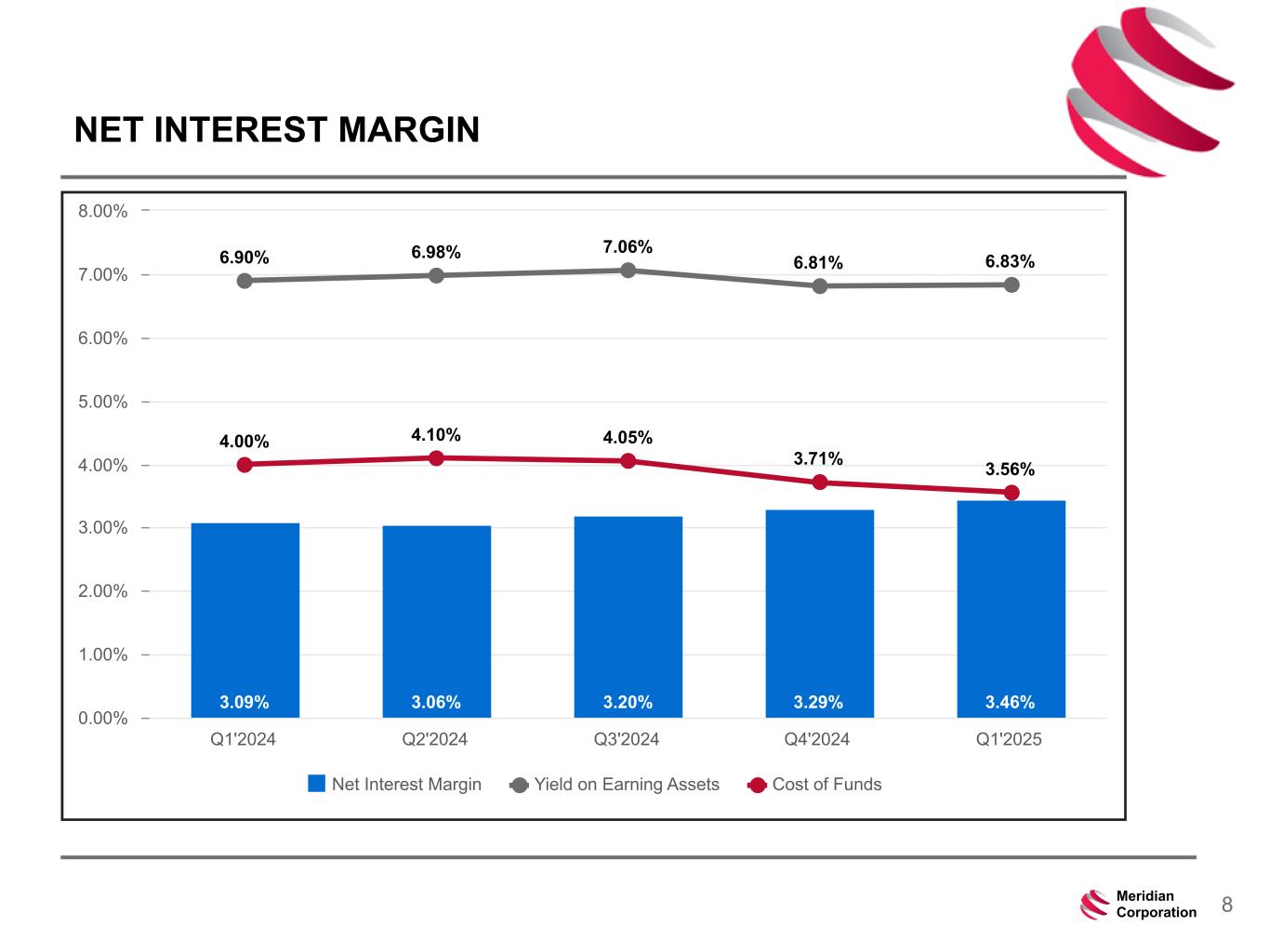 NET INTEREST MARGIN

8.00%
7.00%
6.00%
5.00%
4.00%
3.00%
2.00%
1.00%
0.00%

6.90% 6.98% 7.06% 6.81% 6.83%

4.00% 4.10% 4.05% 3.71% 3.56%

3.09% 3.06% 3.20% 3.29% 3.46%

Q1'2024 Q2'2024 Q3'2024 Q4'2024 Q1'2025

Net Interest Margin Yield on Earning Assets Cost of Funds

Meridian Corporation 8